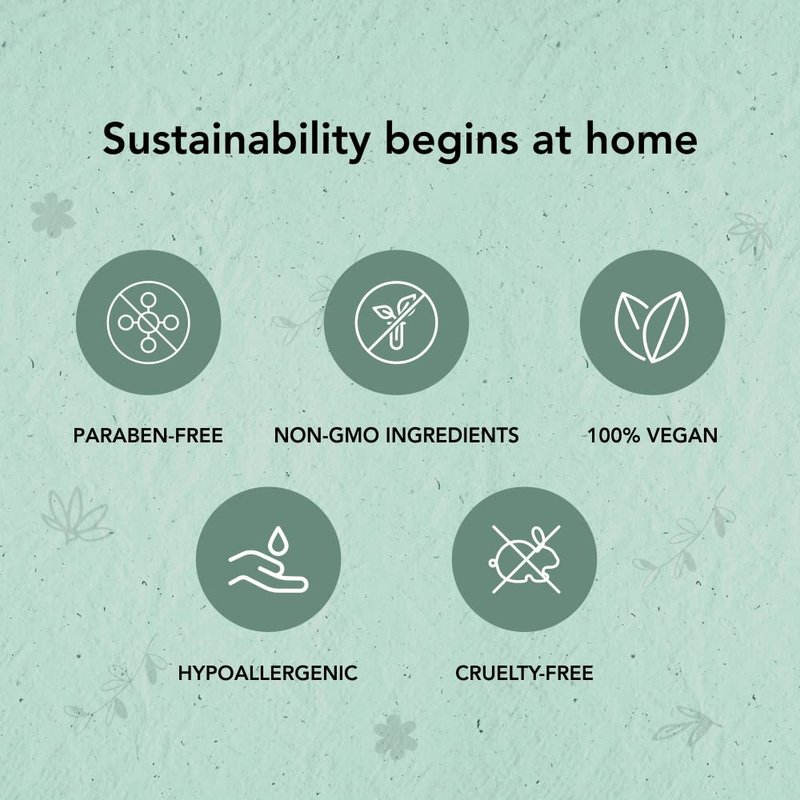 Sustainability begins at home

PARABEN-FREE

NON-GMO INGREDIENTS

100% VEGAN

HYPOALLERGENIC

CRUELTY-FREE